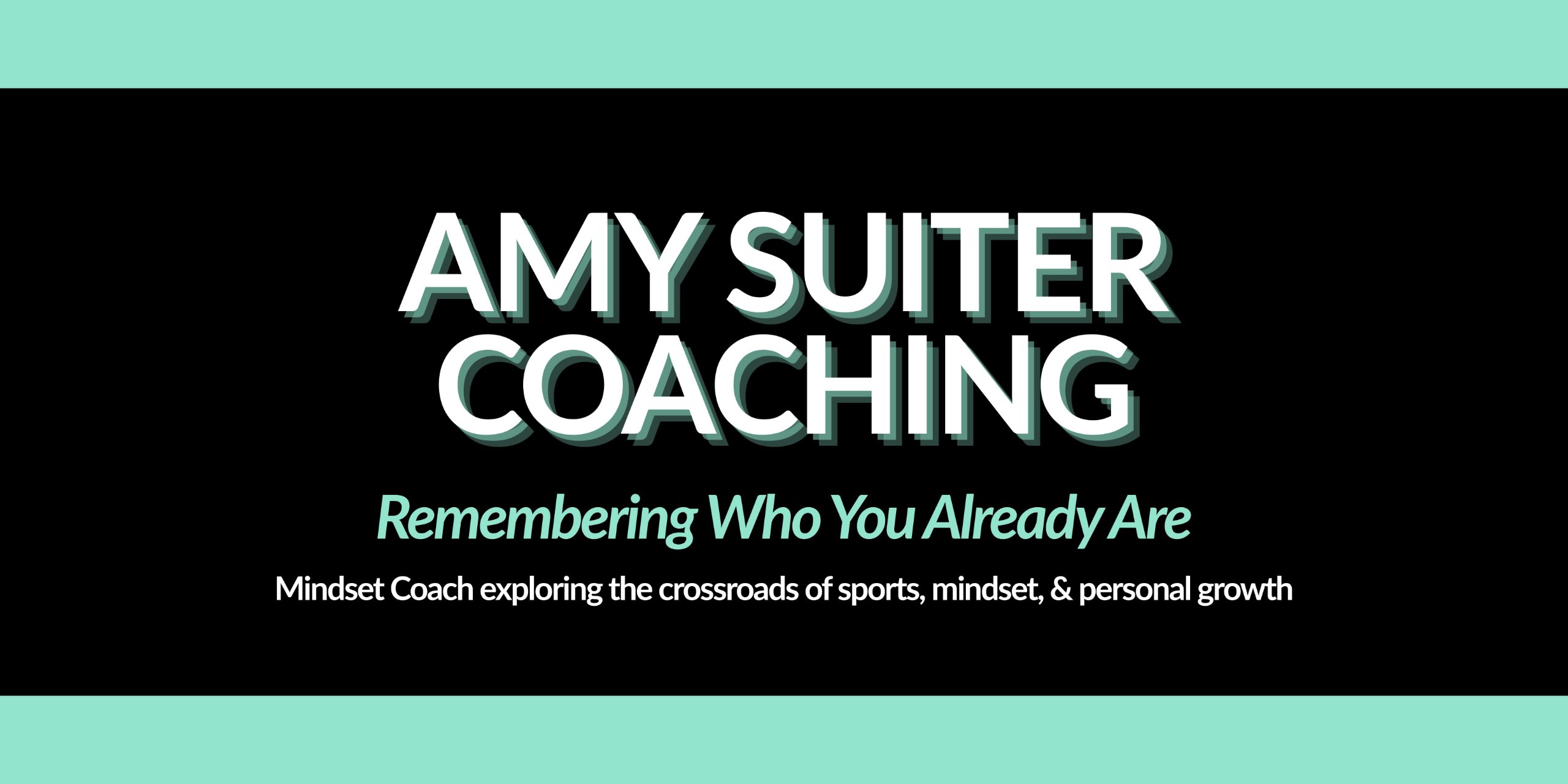 AMY SUITER COACHING

Remembering Who You Already Are

Mindset Coach exploring the crossroads of sports, mindset, & personal growth